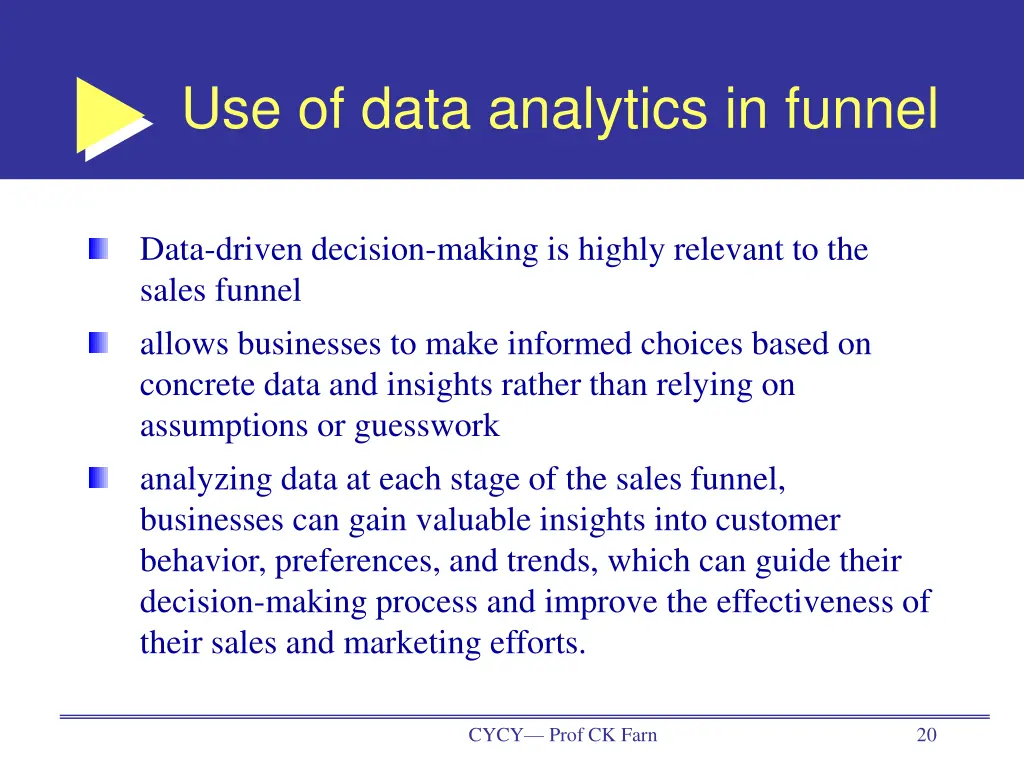 Use of data analytics in funnel

Data-driven decision-making is highly relevant to the sales funnel

allows businesses to make informed choices based on concrete data and insights rather than relying on assumptions or guesswork

analyzing data at each stage of the sales funnel, businesses can gain valuable insights into customer behavior, preferences, and trends, which can guide their decision-making process and improve the effectiveness of their sales and marketing efforts.

CYCY— Prof CK Farn

20